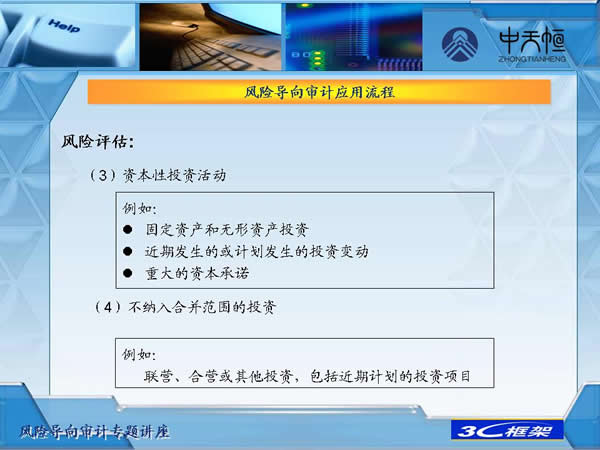 Help

中天恒
ZHONGTIANHENG

风险导向审计应用流程

风险评估：

（3）资本性投资活动

例如：
● 固定资产和无形资产投资
● 近期发生的或计划发生的投资变动
● 重大的资本承诺

（4）不纳入合并范围的投资

例如：
联营、合营或其他投资，包括近期计划的投资项目

风险导向审计专题讲座

3C框架